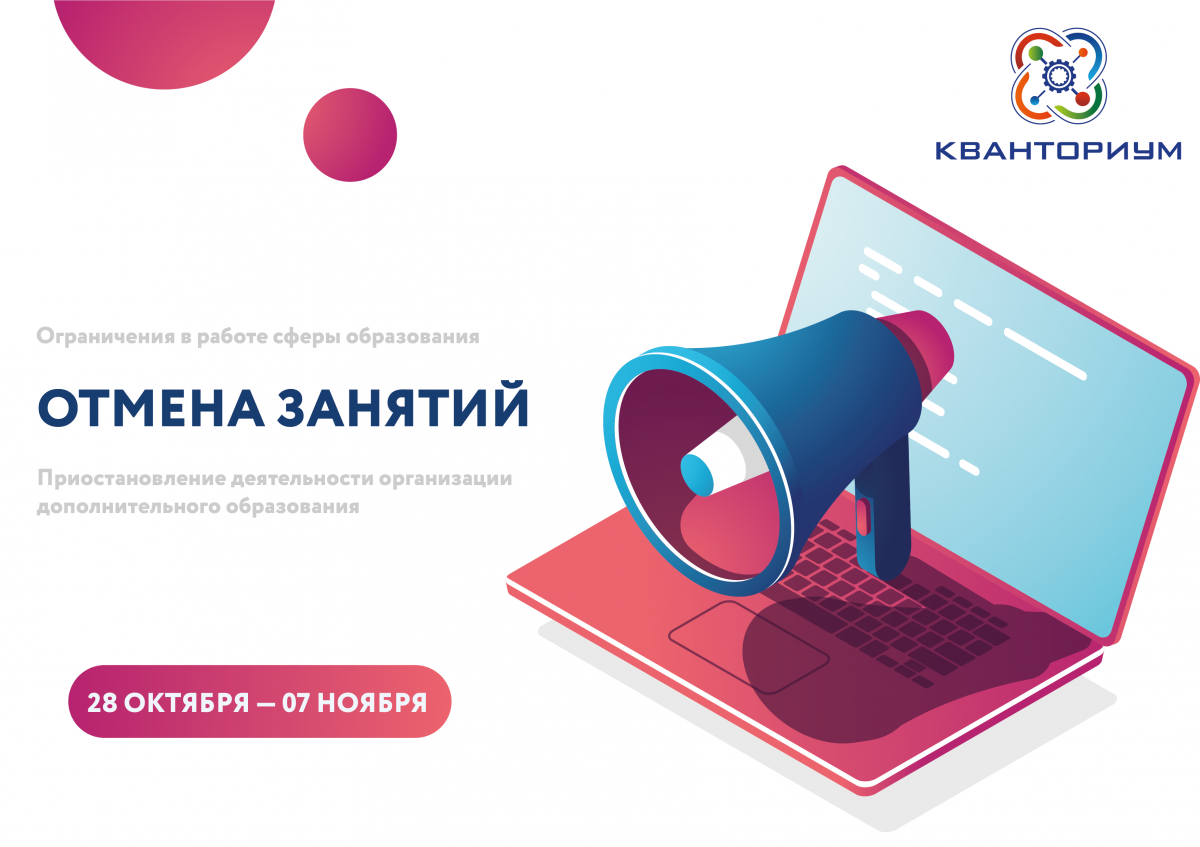 КВАНТОРИУМ

Ограничения в работе сферы образования

ОТМЕНА ЗАНЯТИЙ

Приостановление деятельности организации дополнительного образования

28 ОКТЯБРЯ — 07 НОЯБРЯ